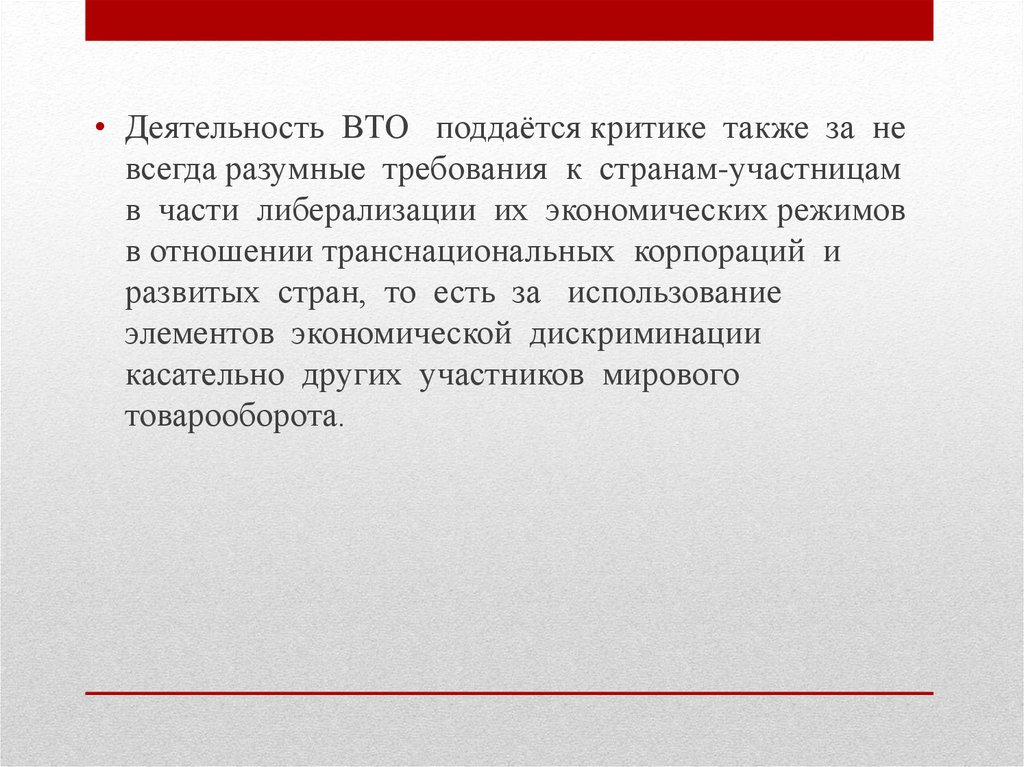 • Деятельность ВТО поддаётся критике также за не всегда разумные требования к странам-участницам в части либерализации их экономических режимов в отношении транснациональных корпораций и развитых стран, то есть за использование элементов экономической дискриминации касательно других участников мирового товарооборота.